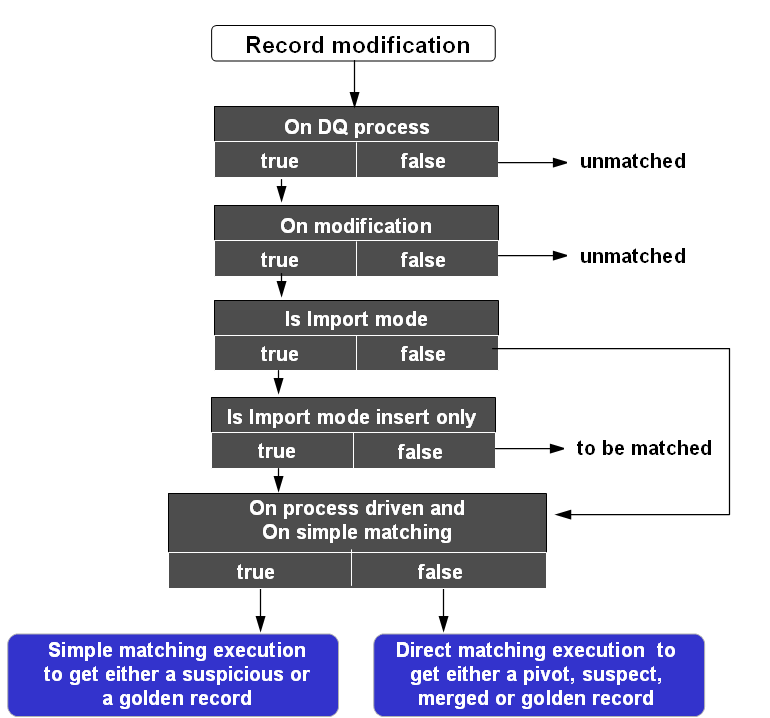 Record modification

On DQ process

true

false

unmatched

On modification

true

false

unmatched

Is Import mode

true

false

Is Import mode insert only

true

false

to be matched

On process driven and
On simple matching

true

false

Simple matching execution to get either a suspicious or a golden record

Direct matching execution to get either a pivot, suspect, merged or golden record